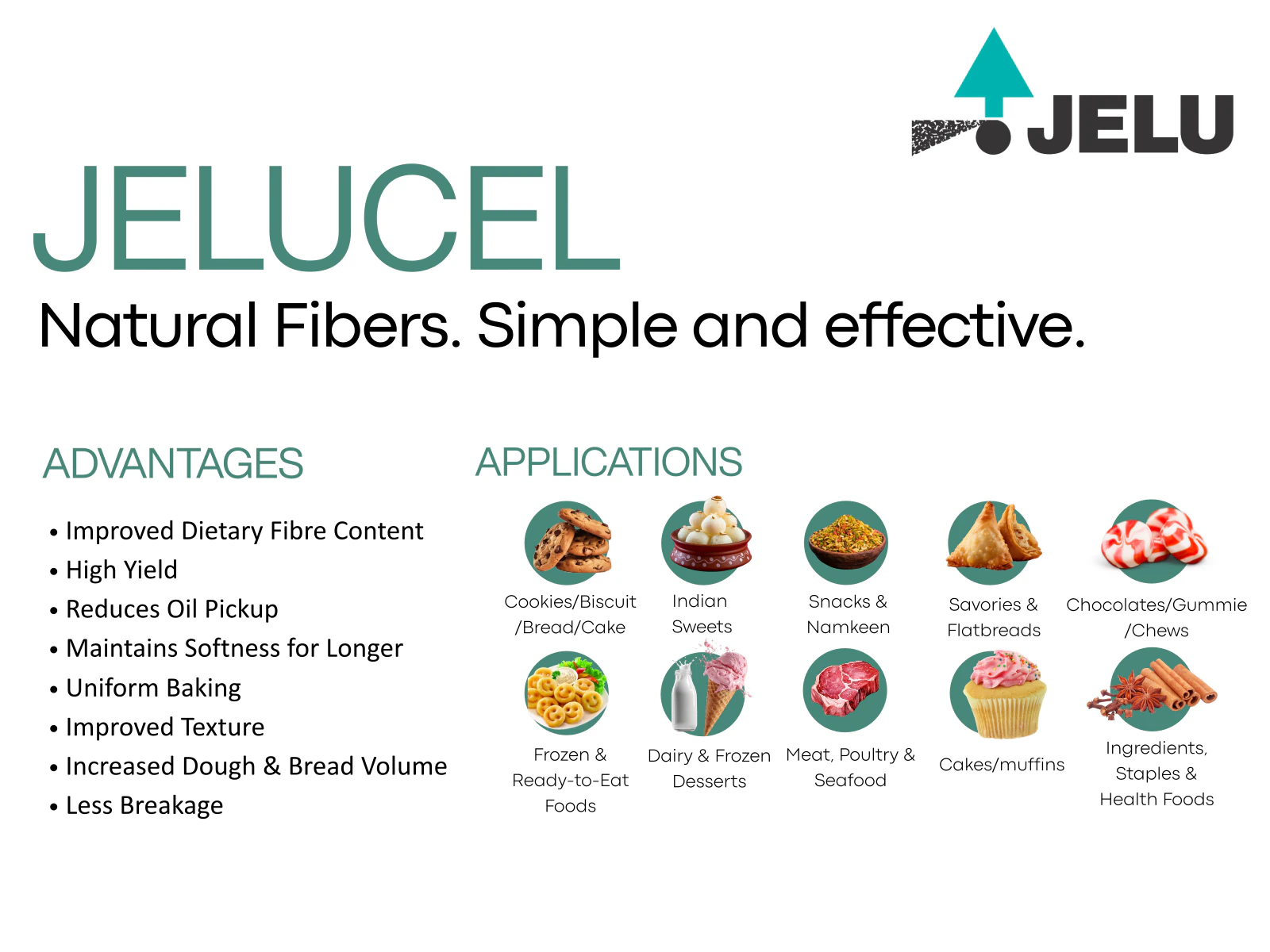 JELU

JELUCEL

Natural Fibers. Simple and effective.

ADVANTAGES

• Improved Dietary Fibre Content
• High Yield
• Reduces Oil Pickup
• Maintains Softness for Longer
• Uniform Baking
• Improved Texture
• Increased Dough & Bread Volume
• Less Breakage

APPLICATIONS

Cookies/Biscuit /Bread/Cake

Indian Sweets

Snacks & Namkeen

Savories & Flatbreads

Chocolates/Gummie /Chews

Frozen & Ready-to-Eat Foods

Dairy & Frozen Desserts

Meat, Poultry & Seafood

Cakes/muffins

Ingredients, Staples & Health Foods